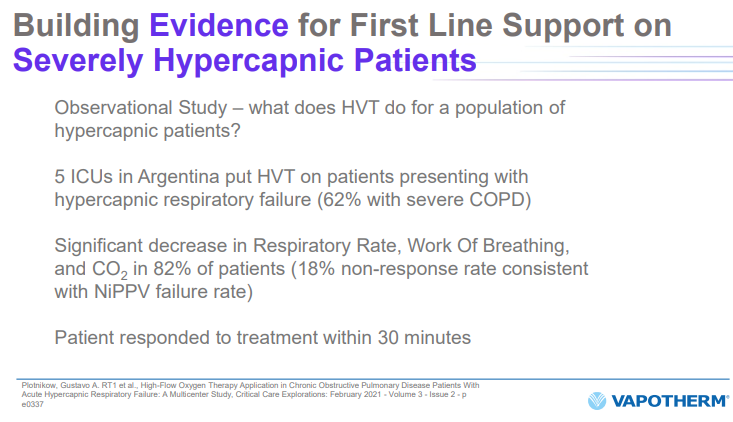 Building Evidence for First Line Support on Severely Hypercapnic Patients

Observational Study – what does HVT do for a population of hypercapnic patients?

5 ICUs in Argentina put HVT on patients presenting with hypercapnic respiratory failure (62% with severe COPD)

Significant decrease in Respiratory Rate, Work Of Breathing, and $CO_2$ in 82% of patients (18% non-response rate consistent with NiPPV failure rate)

Patient responded to treatment within 30 minutes

Plotnikow, Gustavo A. RT1 et al., High-Flow Oxygen Therapy Application in Chronic Obstructive Pulmonary Disease Patients With Acute Hypercapnic Respiratory Failure: A Multicenter Study, Critical Care Explorations: February 2021 - Volume 3 - Issue 2 - p e0337

VAPOTHERM®